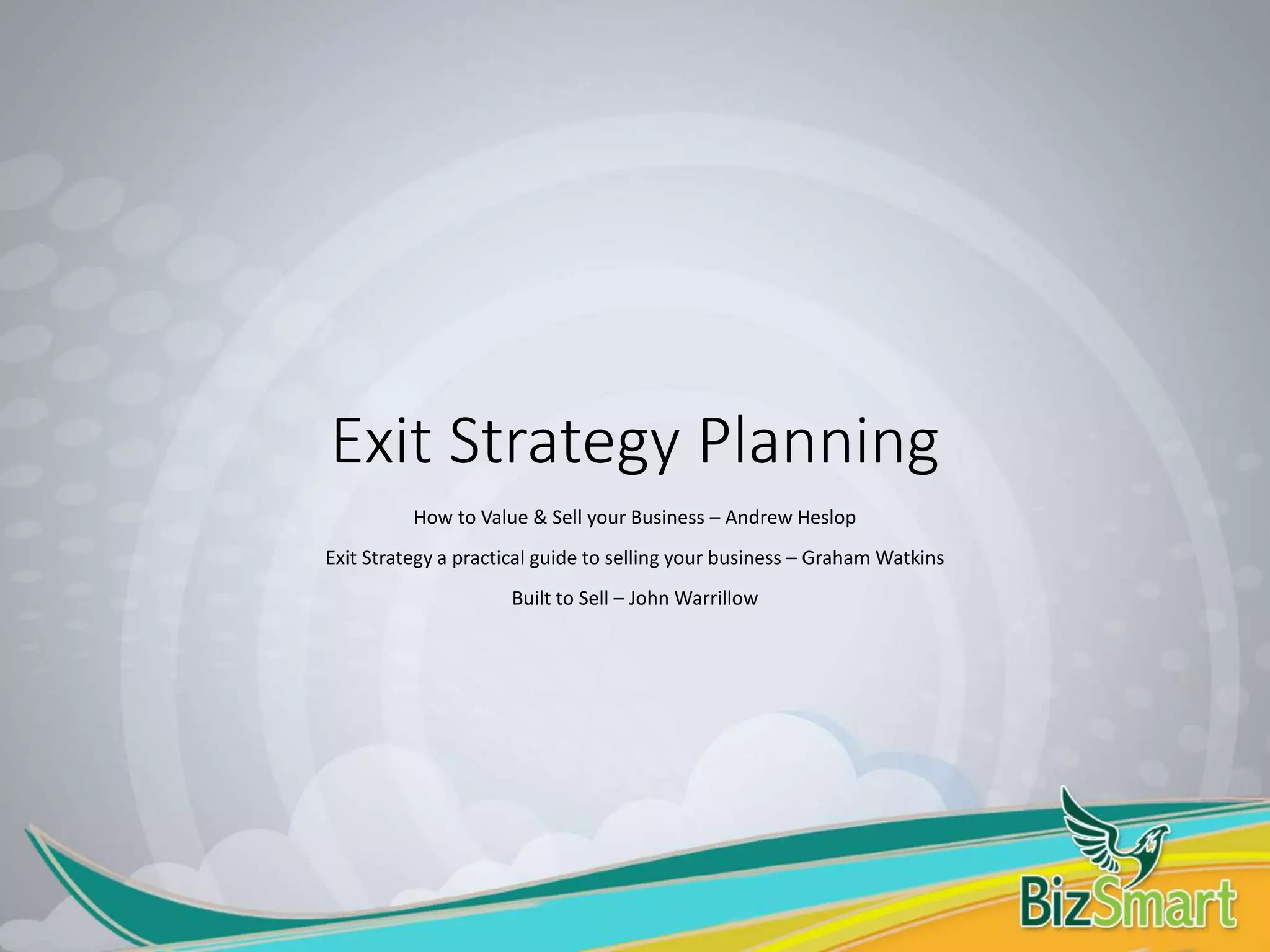 Exit Strategy Planning

How to Value & Sell your Business – Andrew Heslop

Exit Strategy a practical guide to selling your business – Graham Watkins

Built to Sell – John Warrillow

BizSmart